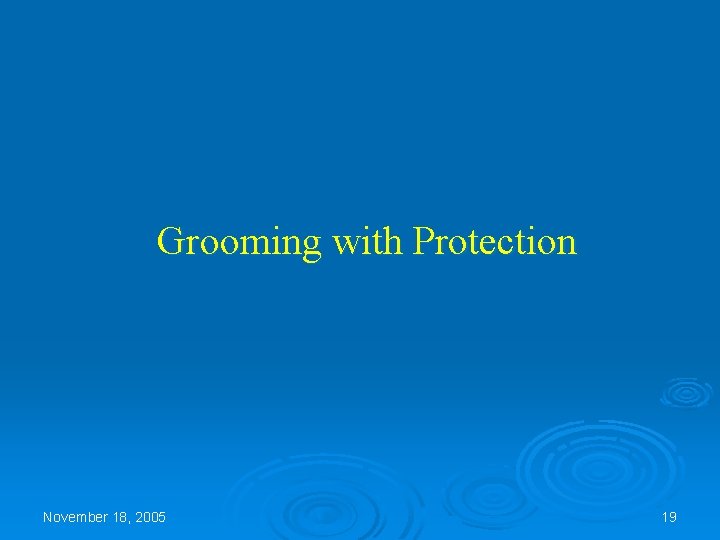 Grooming with Protection

November 18, 2005

19